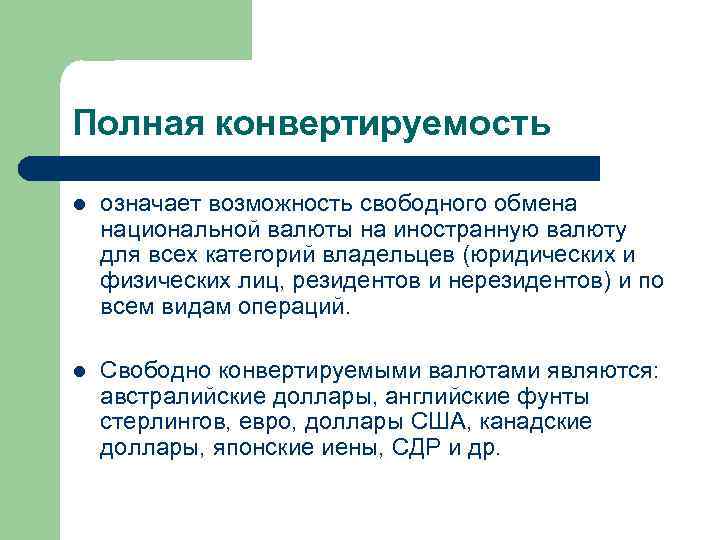 Полная конвертируемость

- означает возможность свободного обмена национальной валюты на иностранную валюту для всех категорий владельцев (юридических и физических лиц, резидентов и нерезидентов) и по всем видам операций.

- Свободно конвертируемыми валютами являются: австралийские доллары, английские фунты стерлингов, евро, доллары США, канадские доллары, японские иены, СДР и др.